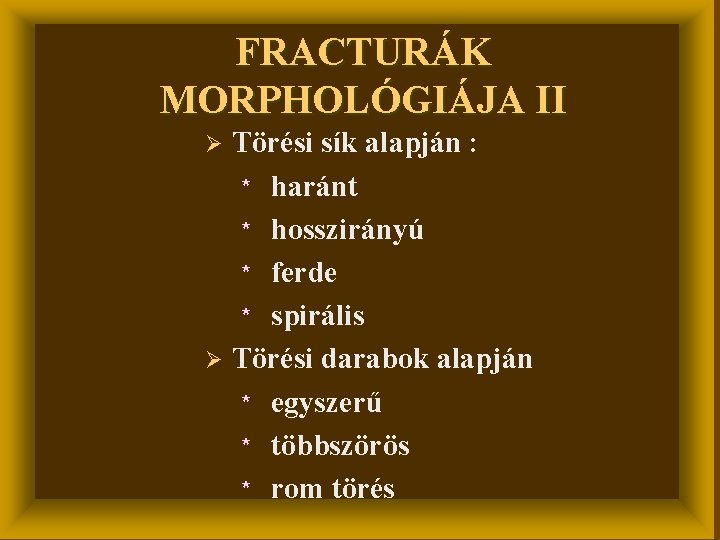 FRACTURÁK MORPHOLÓGIÁJA II

➢ Törési sík alapján :
* haránt
* hosszirányú
* ferde
* spirális
➢ Törési darabok alapján
* egyszerű
* többszörös
* rom törés